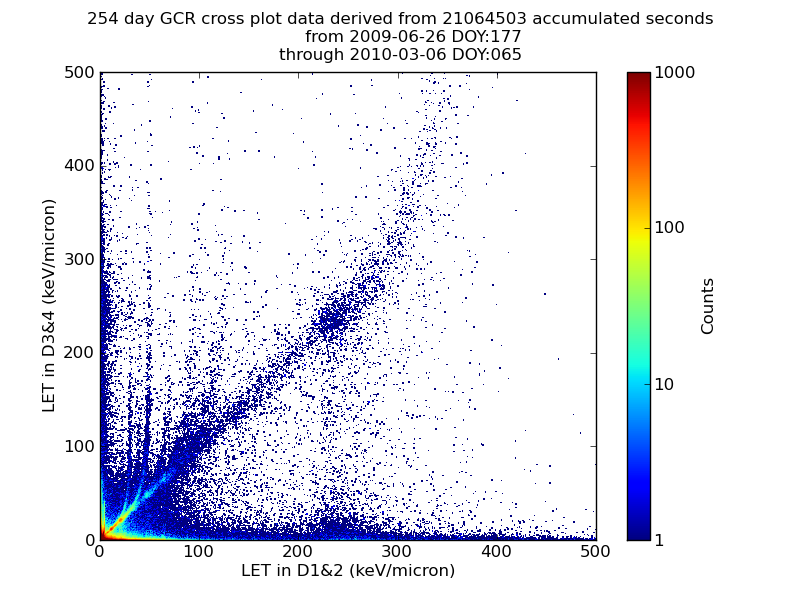 254 day GCR cross plot data derived from 21064503 accumulated seconds
from 2009-06-26 DOY:177
through 2010-03-06 DOY:065

LET in D3&4 (keV/micron)

500
400
300
200
100
0

0
100
200
300
400
500

LET in D1&2 (keV/micron)

1000
100
10
1

Counts